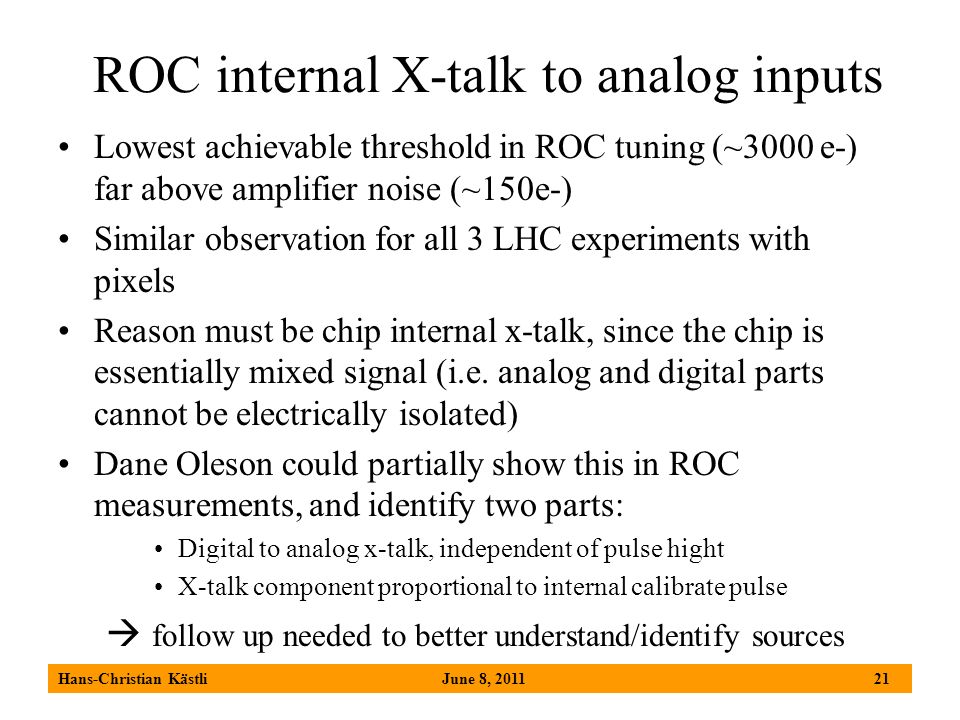 ROC internal X-talk to analog inputs

• Lowest achievable threshold in ROC tuning (~3000 e-) far above amplifier noise (~150e-)

• Similar observation for all 3 LHC experiments with pixels

• Reason must be chip internal x-talk, since the chip is essentially mixed signal (i.e. analog and digital parts cannot be electrically isolated)

• Dane Oleson could partially show this in ROC measurements, and identify two parts:
  • Digital to analog x-talk, independent of pulse hight
  • X-talk component proportional to internal calibrate pulse

→ follow up needed to better understand/identify sources

Hans-Christian Kästli June 8, 2011 21